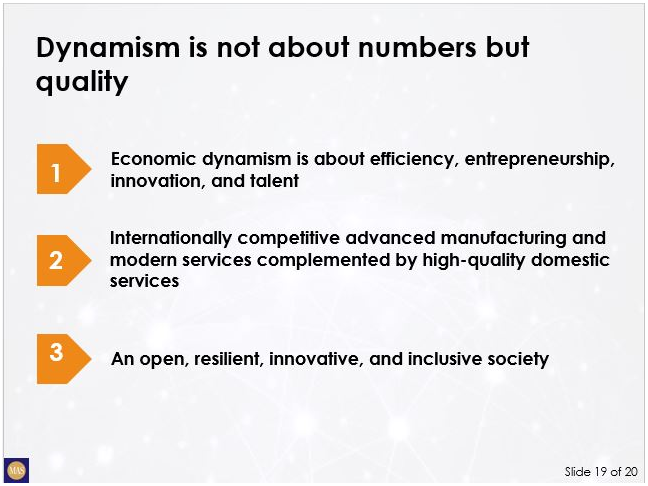 Dynamism is not about numbers but quality

1 Economic dynamism is about efficiency, entrepreneurship, innovation, and talent

2 Internationally competitive advanced manufacturing and modern services complemented by high-quality domestic services

3 An open, resilient, innovative, and inclusive society

MAS

Slide 19 of 20